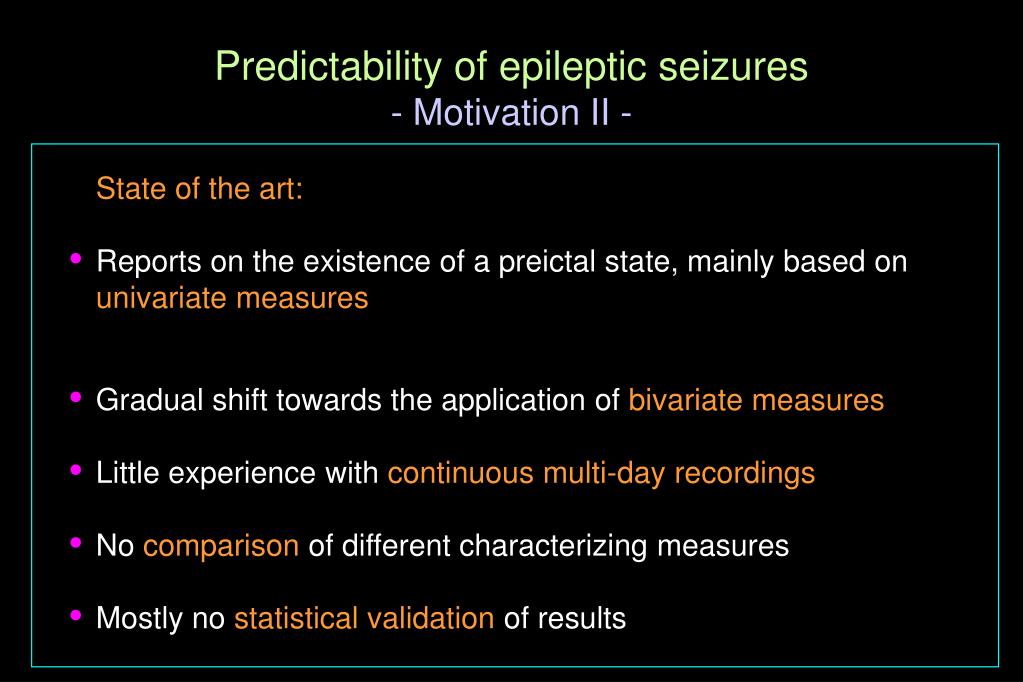 Predictability of epileptic seizures
- Motivation II -

State of the art:

• Reports on the existence of a preictal state, mainly based on univariate measures

• Gradual shift towards the application of bivariate measures

• Little experience with continuous multi-day recordings

• No comparison of different characterizing measures

• Mostly no statistical validation of results